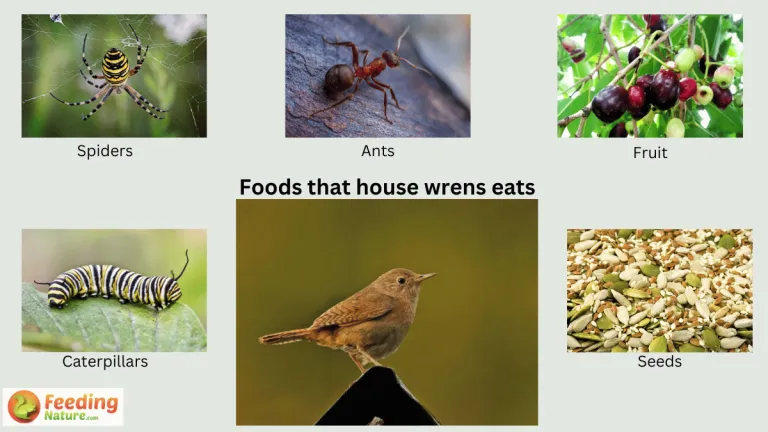 Spiders

Ants

Fruit

Foods that house wrens eats

Caterpillars

Seeds

Feeding Nature.com